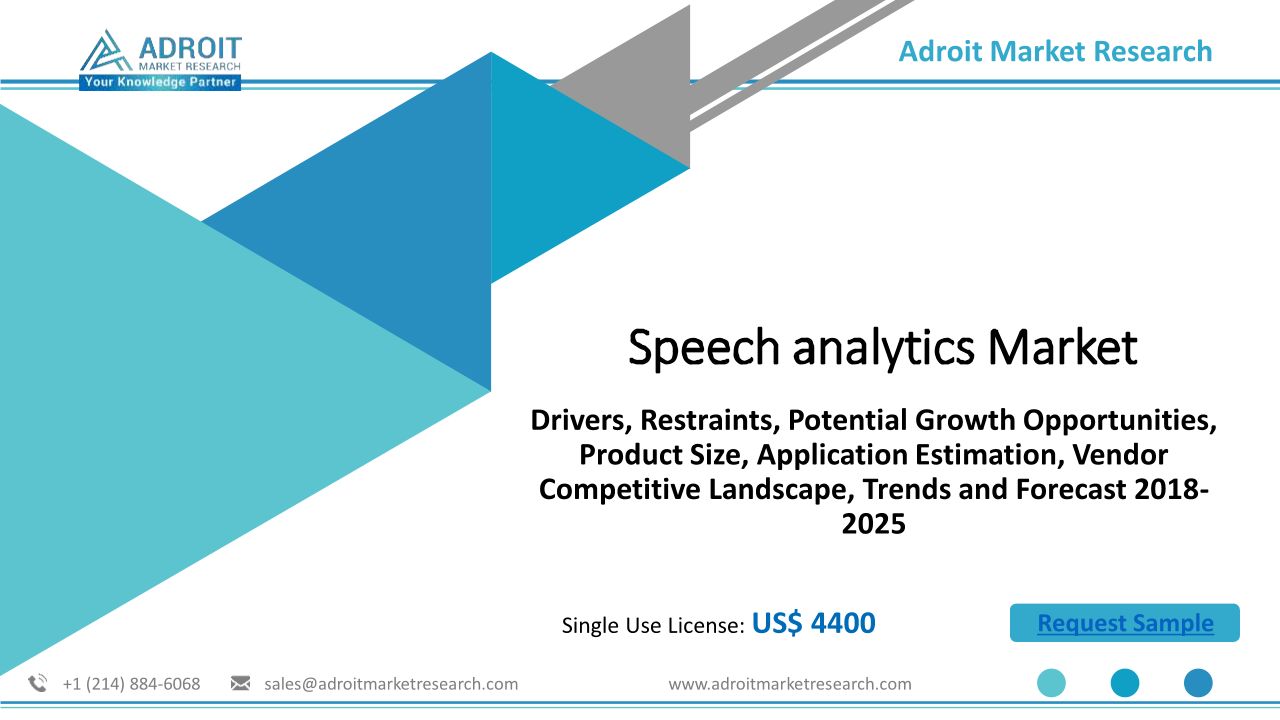 ADROIT
MARKET RESEARCH
Your Knowledge Partner

Adroit Market Research

Speech analytics Market

Drivers, Restraints, Potential Growth Opportunities, Product Size, Application Estimation, Vendor Competitive Landscape, Trends and Forecast 2018-2025

Single Use License: US$ 4400

Request Sample

+1 (214) 884-6068 sales@adroitmarketresearch.com www.adroitmarketresearch.com